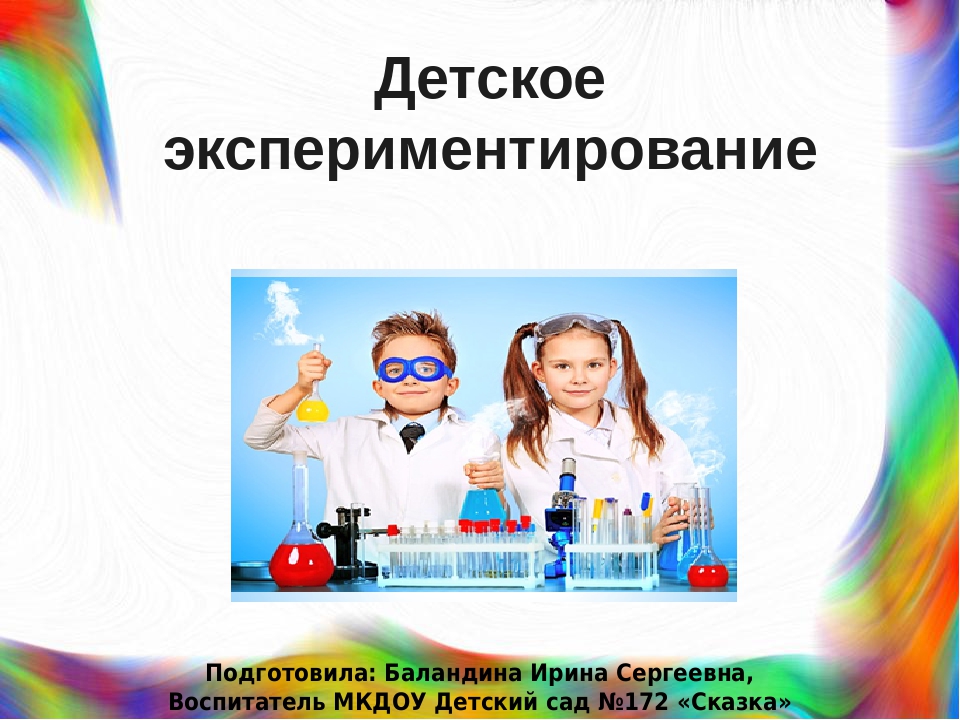 Детское экспериментирование

Подготовила: Баландина Ирина Сергеевна,
Воспитатель МКДОУ Детский сад №172 «Сказка»